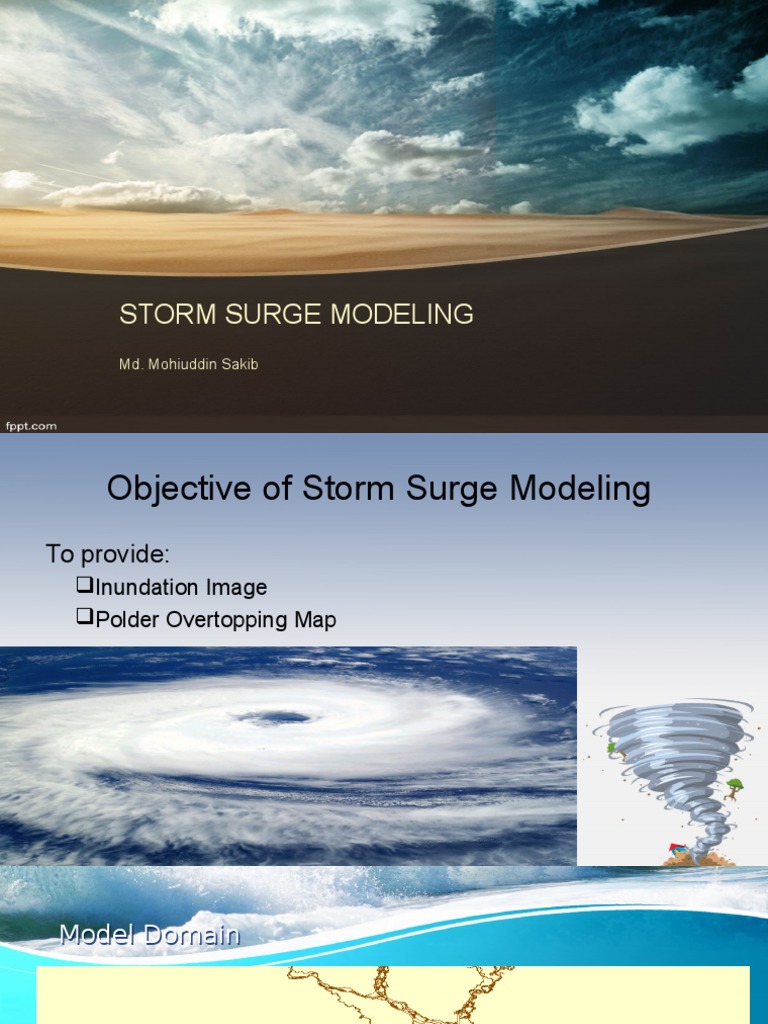 STORM SURGE MODELING

Md. Mohiuddin Sakib

fppt.com

Objective of Storm Surge Modeling

To provide:

❑Inundation Image

❑Polder Overtopping Map

Model Domain